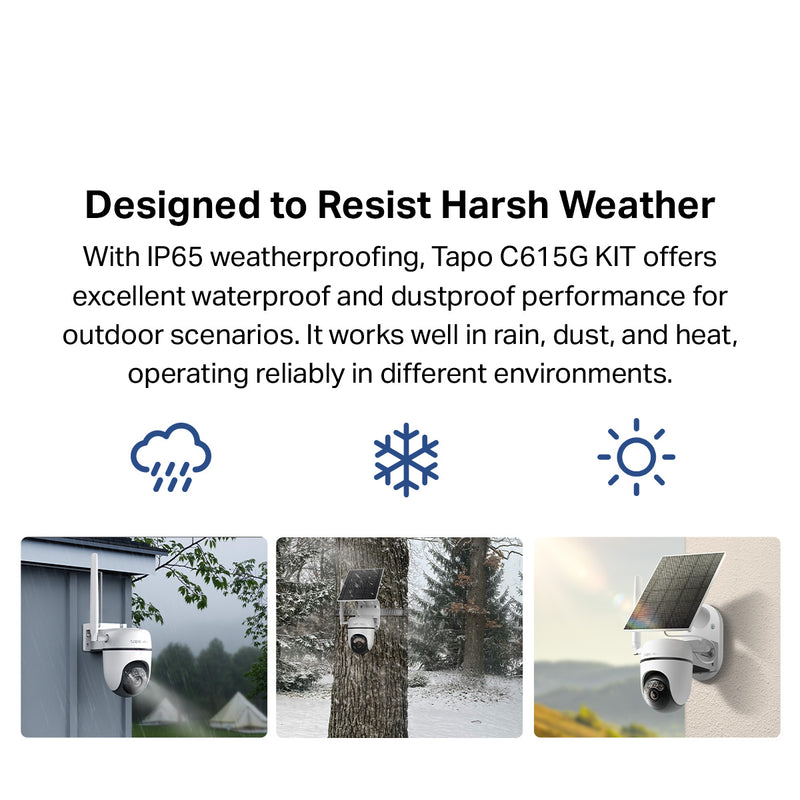 Designed to Resist Harsh Weather

With IP65 weatherproofing, Tapo C615G KIT offers excellent waterproof and dustproof performance for outdoor scenarios. It works well in rain, dust, and heat, operating reliably in different environments.